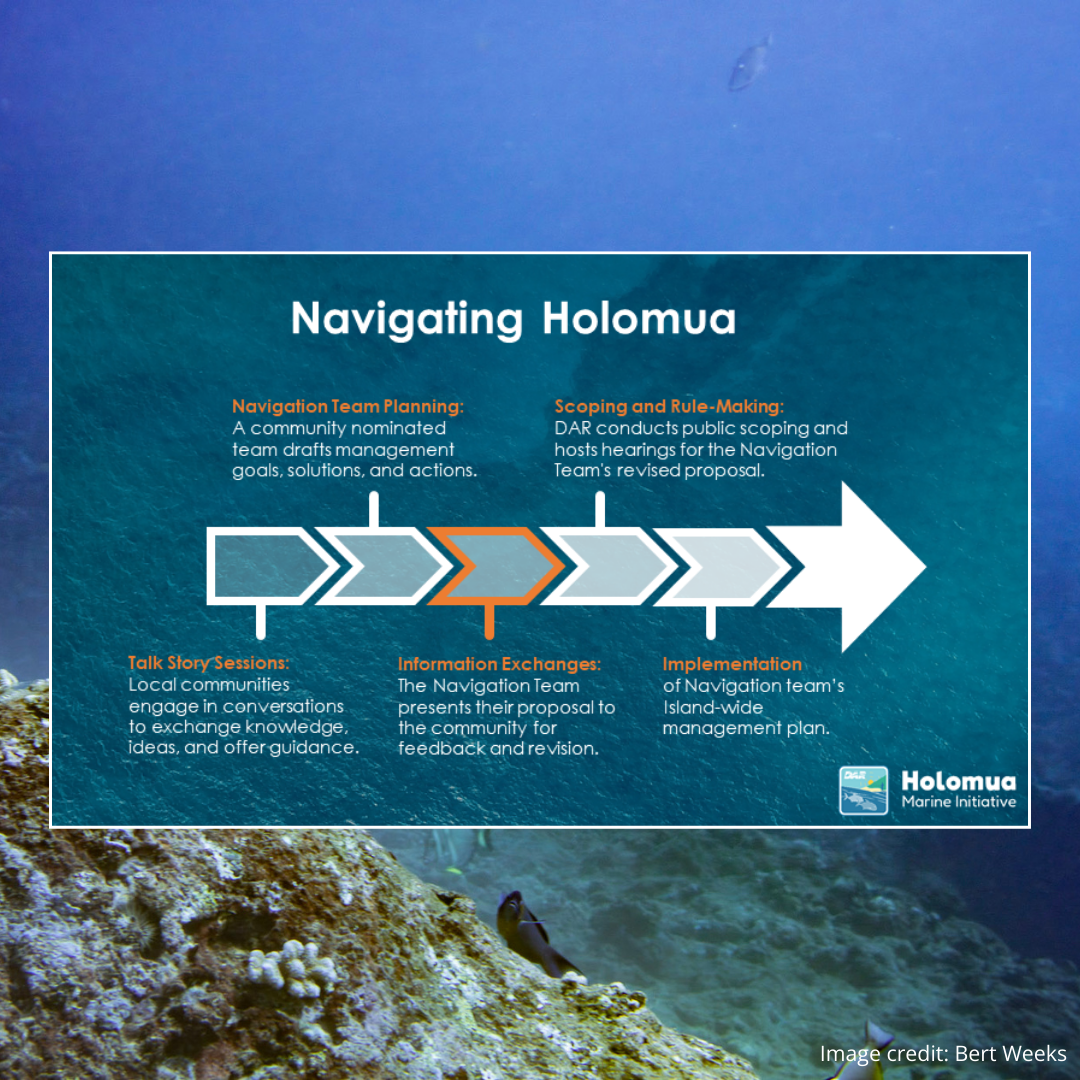 Navigating Holomua

Navigation Team Planning:
A community nominated team drafts management goals, solutions, and actions.

Scoping and Rule-Making:
DAR conducts public scoping and hosts hearings for the Navigation Team's revised proposal.

Talk Story Sessions:
Local communities engage in conversations to exchange knowledge, ideas, and offer guidance.

Information Exchanges:
The Navigation Team presents their proposal to the community for feedback and revision.

Implementation
of Navigation team's Island-wide management plan.

Holomua
Marine Initiative

Image credit: Bert Weeks